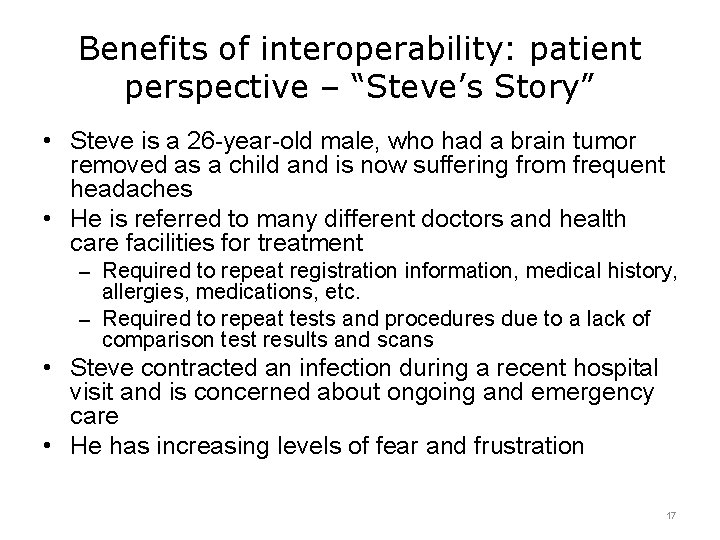 Benefits of interoperability: patient perspective – “Steve’s Story”

• Steve is a 26-year-old male, who had a brain tumor removed as a child and is now suffering from frequent headaches
• He is referred to many different doctors and health care facilities for treatment
– Required to repeat registration information, medical history, allergies, medications, etc.
– Required to repeat tests and procedures due to a lack of comparison test results and scans
• Steve contracted an infection during a recent hospital visit and is concerned about ongoing and emergency care
• He has increasing levels of fear and frustration

17